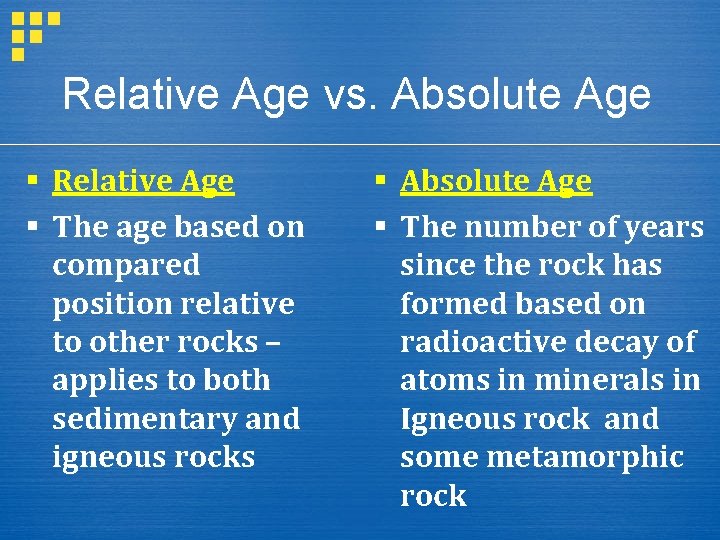 Relative Age vs. Absolute Age

▪ Relative Age
▪ The age based on compared position relative to other rocks – applies to both sedimentary and igneous rocks

▪ Absolute Age
▪ The number of years since the rock has formed based on radioactive decay of atoms in minerals in Igneous rock and some metamorphic rock